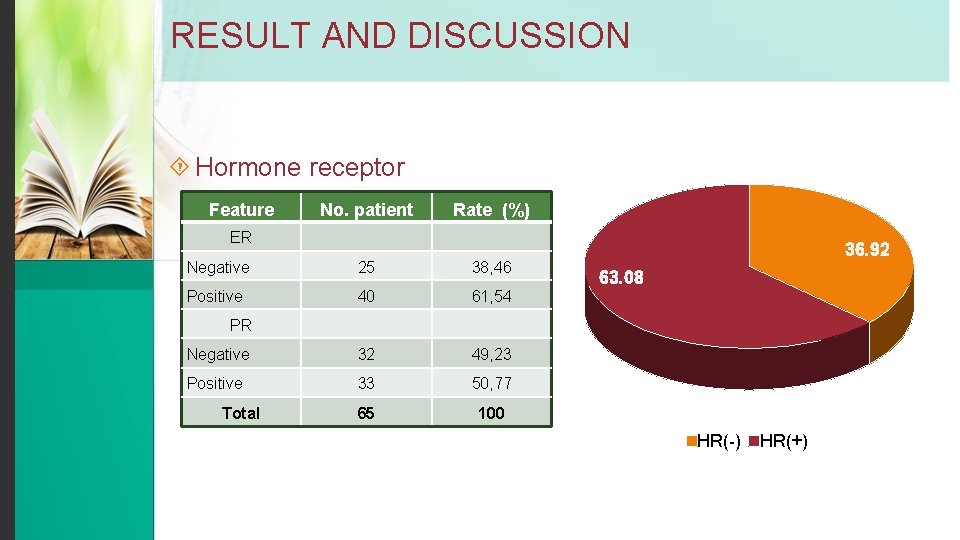 RESULT AND DISCUSSION

Hormone receptor

| Feature | No. patient | Rate (%) |
|---|---|---|
| ER | | |
| Negative | 25 | 38,46 |
| Positive | 40 | 61,54 |
| PR | | |
| Negative | 32 | 49,23 |
| Positive | 33 | 50,77 |
| Total | 65 | 100 |

36.92

63.08

HR(-) HR(+)